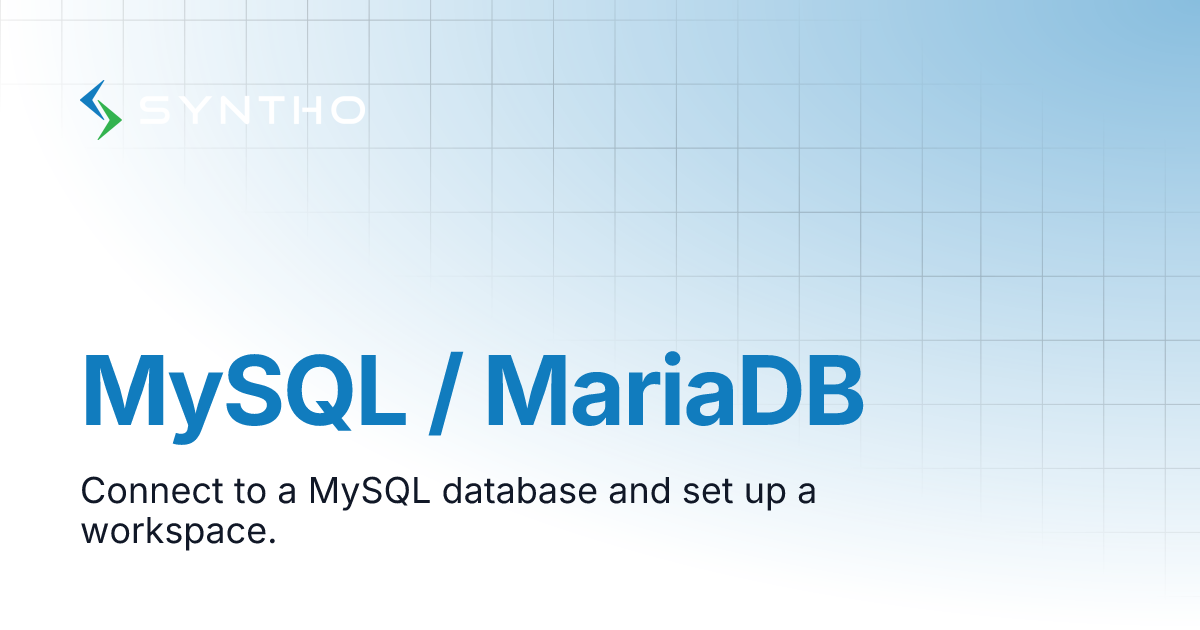 SYNTHO

MySQL / MariaDB

Connect to a MySQL database and set up a workspace.